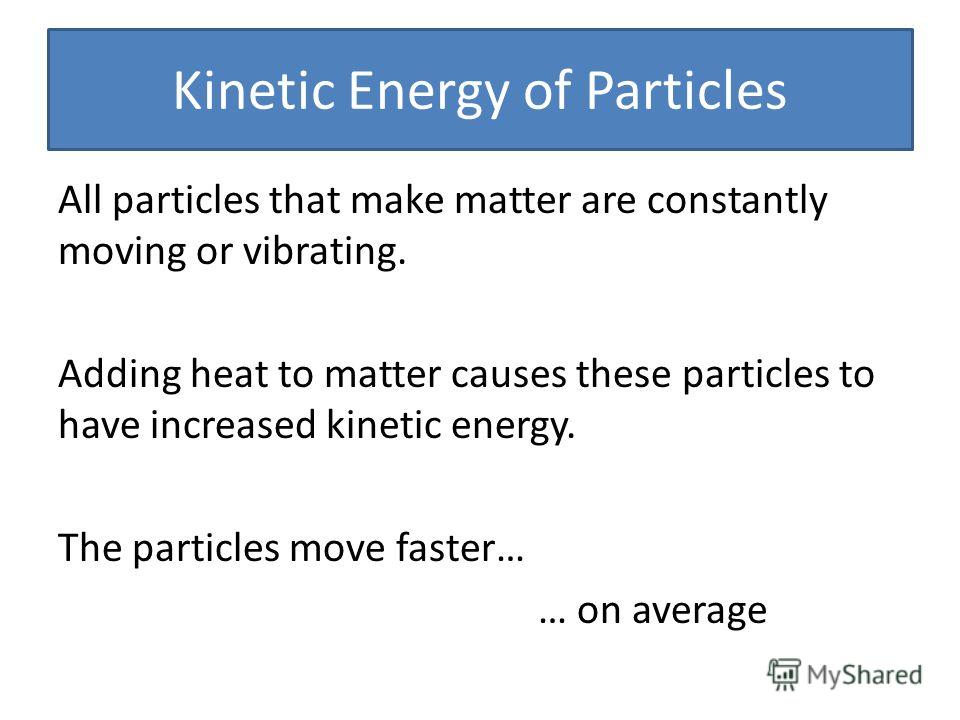 Kinetic Energy of Particles

All particles that make matter are constantly moving or vibrating.

Adding heat to matter causes these particles to have increased kinetic energy.

The particles move faster…

… on average

MyShared